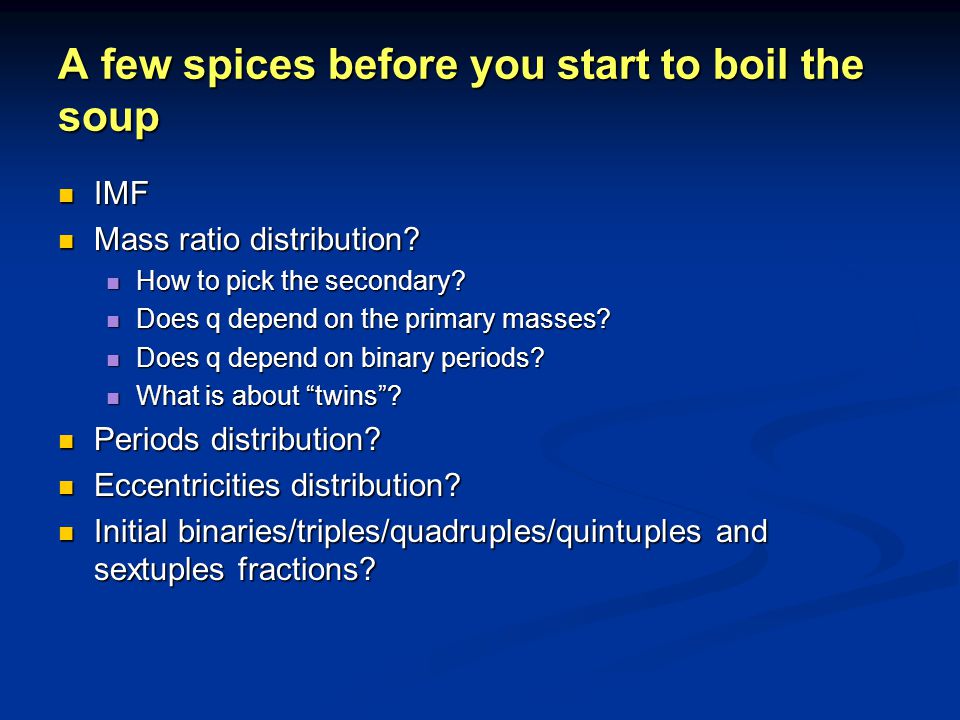 A few spices before you start to boil the soup

- IMF
- Mass ratio distribution?
  - How to pick the secondary?
  - Does q depend on the primary masses?
  - Does q depend on binary periods?
  - What is about “twins”?
- Periods distribution?
- Eccentricities distribution?
- Initial binaries/triples/quadruples/quintuples and sextuples fractions?